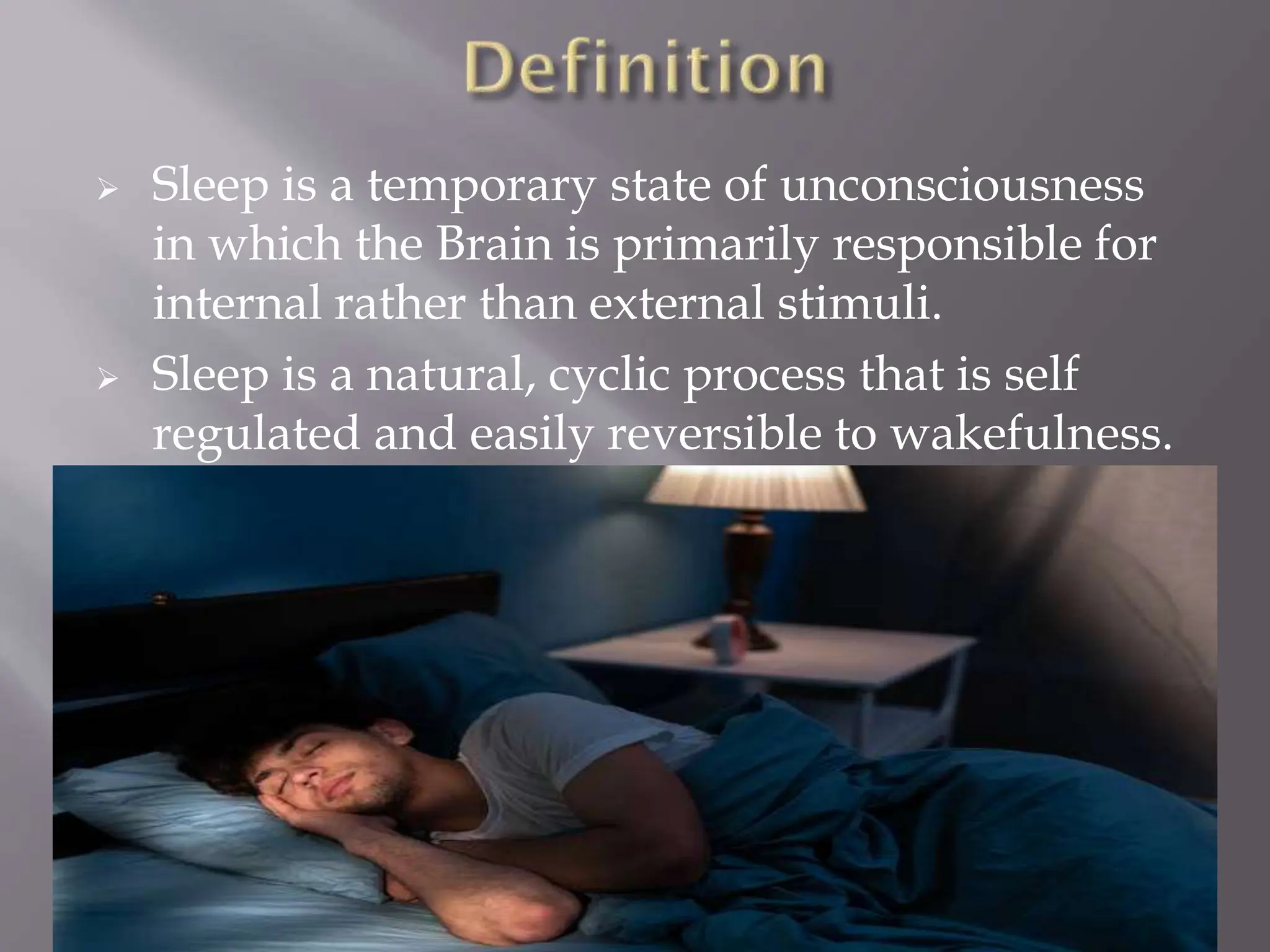 Definition

➢ Sleep is a temporary state of unconsciousness in which the Brain is primarily responsible for internal rather than external stimuli.

➢ Sleep is a natural, cyclic process that is self regulated and easily reversible to wakefulness.